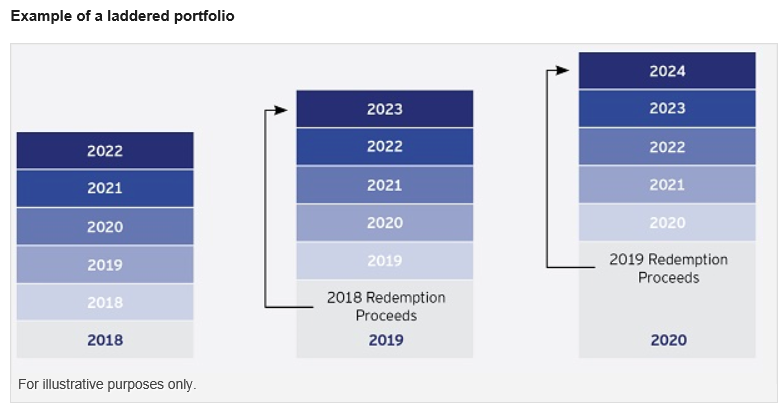 Example of a laddered portfolio

2022
2021
2020
2019
2018
2018

2023
2022
2021
2020
2019
2018 Redemption Proceeds
2019

2024
2023
2022
2021
2020
2019 Redemption Proceeds
2020

For illustrative purposes only.